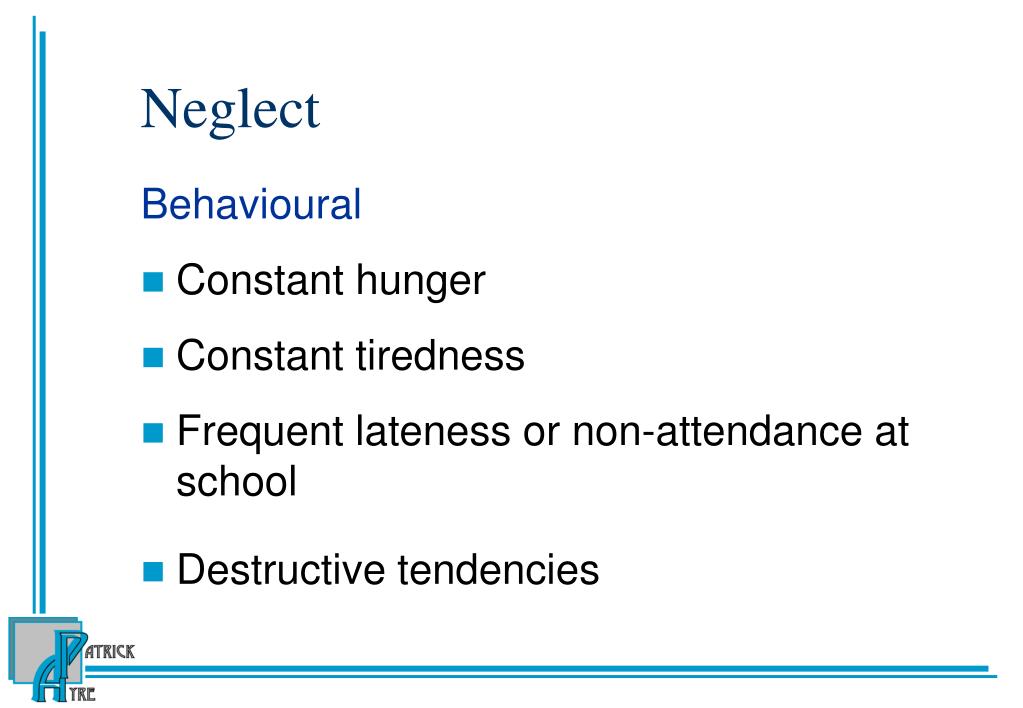 Neglect

Behavioural

Constant hunger

Constant tiredness

Frequent lateness or non-attendance at school

Destructive tendencies

PATRICK
AYRE